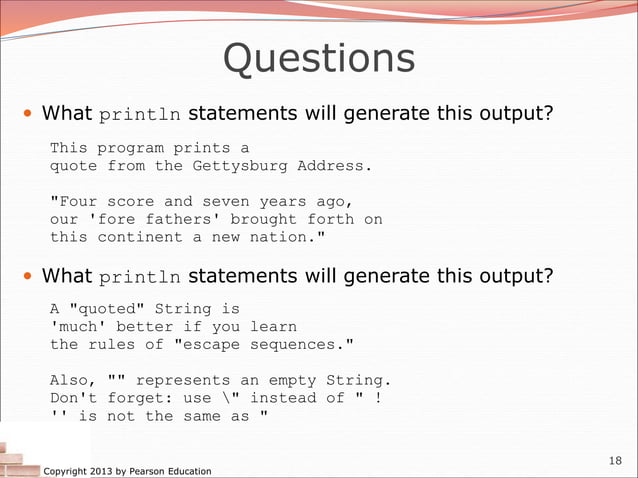 Questions

• What println statements will generate this output?

This program prints a
quote from the Gettysburg Address.

"Four score and seven years ago,
our 'fore fathers' brought forth on
this continent a new nation."

• What println statements will generate this output?

A "quoted" String is
'much' better if you learn
the rules of "escape sequences."

Also, "" represents an empty String.
Don't forget: use \" instead of " !
'' is not the same as "

Copyright 2013 by Pearson Education

18